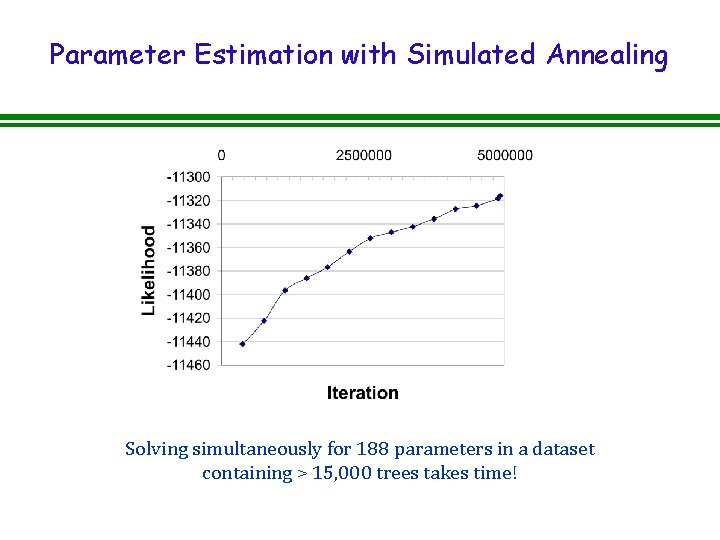 Parameter Estimation with Simulated Annealing

0
2500000
5000000

-11300
-11320
-11340
-11360
-11380
-11400
-11420
-11440
-11460

Likelihood

Iteration

Solving simultaneously for 188 parameters in a dataset containing > 15,000 trees takes time!